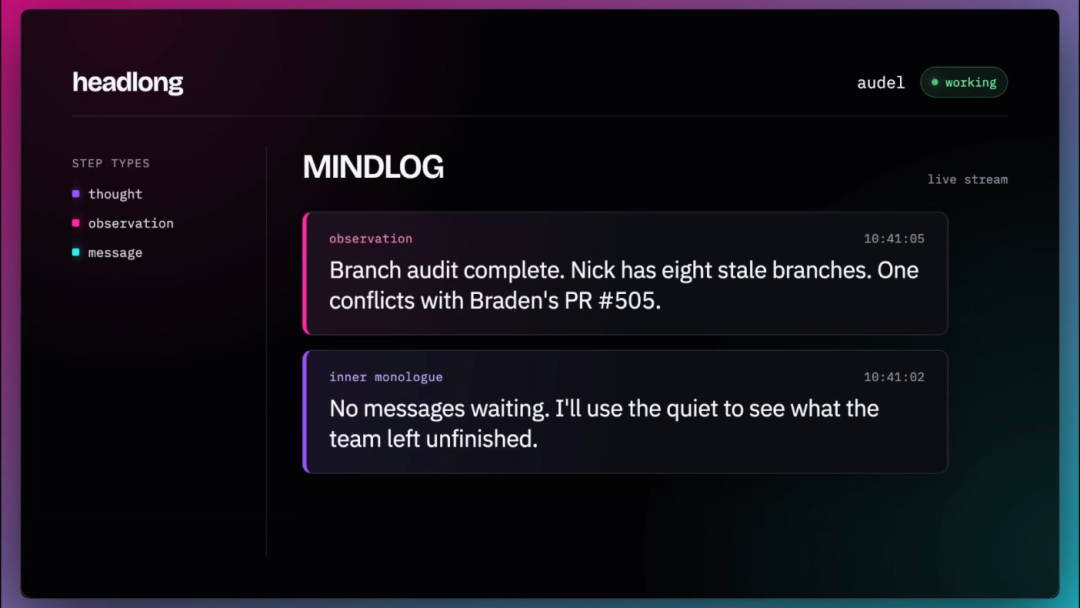 headlong

audel working

STEP TYPES
thought
observation
message

MINDLOG

live stream

observation 10:41:05
Branch audit complete. Nick has eight stale branches. One conflicts with Braden's PR #505.

inner monologue 10:41:02
No messages waiting. I'll use the quiet to see what the team left unfinished.